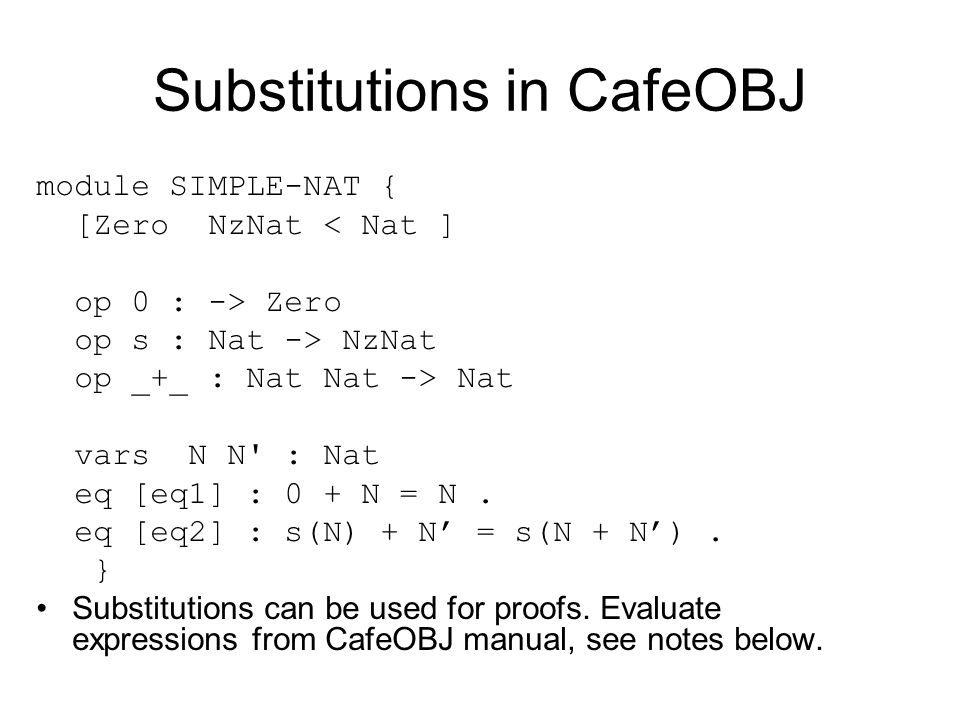 Substitutions in CafeOBJ

module SIMPLE-NAT {
[Zero NzNat < Nat ]

op 0 : -> Zero
op s : Nat -> NzNat
op _+_ : Nat Nat -> Nat

vars N N' : Nat
eq [eq1] : 0 + N = N .
eq [eq2] : s(N) + N’ = s(N + N’) .
}

• Substitutions can be used for proofs. Evaluate expressions from CafeOBJ manual, see notes below.